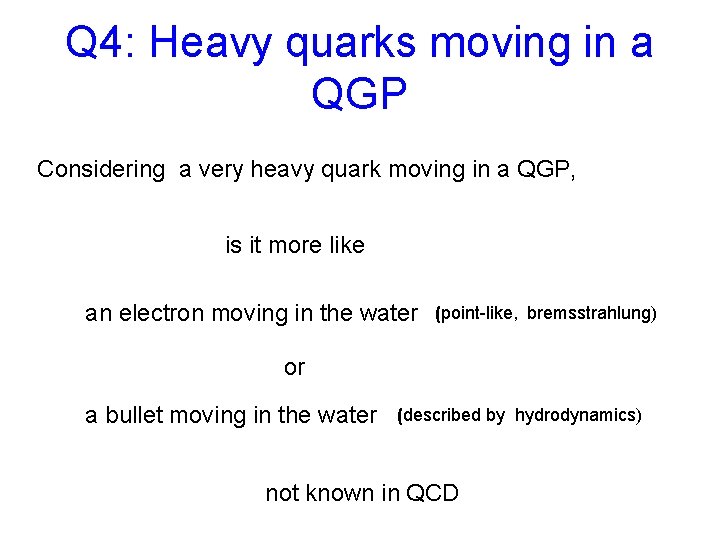 Q4: Heavy quarks moving in a QGP

Considering a very heavy quark moving in a QGP,

is it more like

an electron moving in the water (point-like, bremsstrahlung)

or

a bullet moving in the water (described by hydrodynamics)

not known in QCD